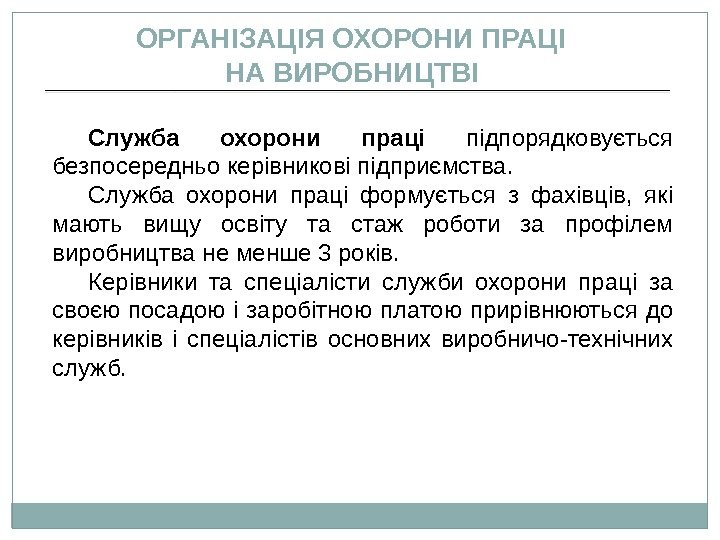 ОРГАНІЗАЦІЯ ОХОРОНИ ПРАЦІ НА ВИРОБНИЦТВІ

Служба охорони праці підпорядковується безпосередньо керівникові підприємства.

Служба охорони праці формується з фахівців, які мають вищу освіту та стаж роботи за профілем виробництва не менше 3 років.

Керівники та спеціалісти служби охорони праці за своєю посадою і заробітною платою прирівнюються до керівників і спеціалістів основних виробничо-технічних служб.